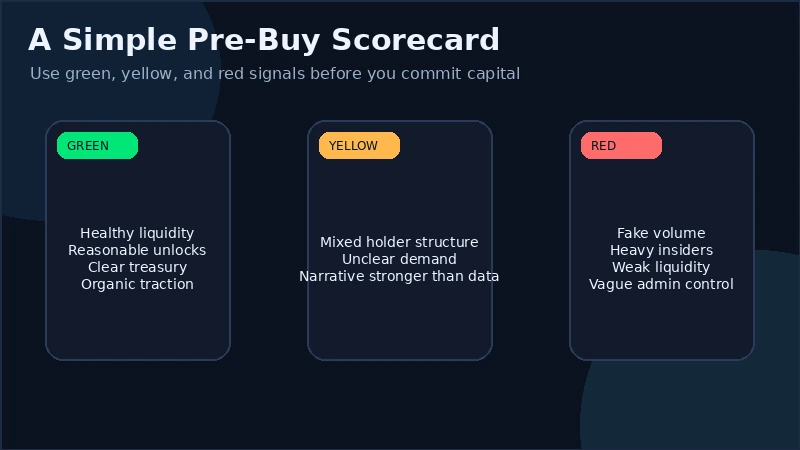 A Simple Pre-Buy Scorecard

Use green, yellow, and red signals before you commit capital

GREEN

Healthy liquidity
Reasonable unlocks
Clear treasury
Organic traction

YELLOW

Mixed holder structure
Unclear demand
Narrative stronger than data

RED

Fake volume
Heavy insiders
Weak liquidity
Vague admin control